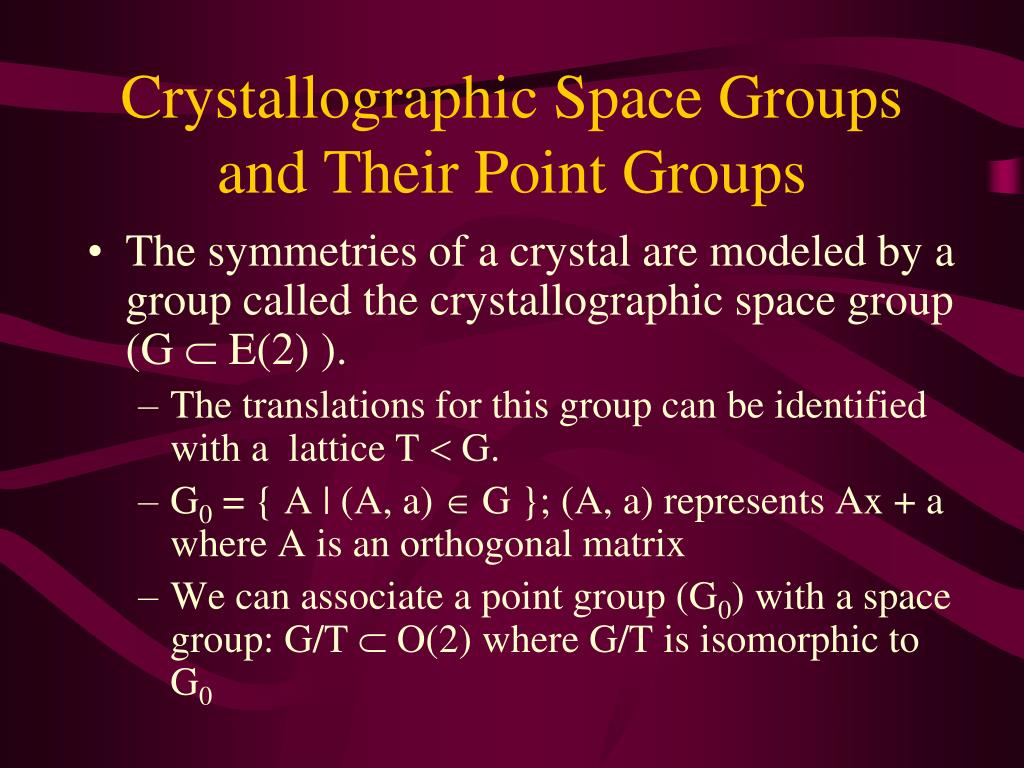 Crystallographic Space Groups and Their Point Groups

• The symmetries of a crystal are modeled by a group called the crystallographic space group ($G \subset E(2)$ ).

– The translations for this group can be identified with a lattice $T < G$.

– $G_0 = \{ A \mid (A, a) \in G \}$; (A, a) represents $Ax + a$ where A is an orthogonal matrix

– We can associate a point group ($G_0$) with a space group: $G/T \subset O(2)$ where G/T is isomorphic to $G_0$